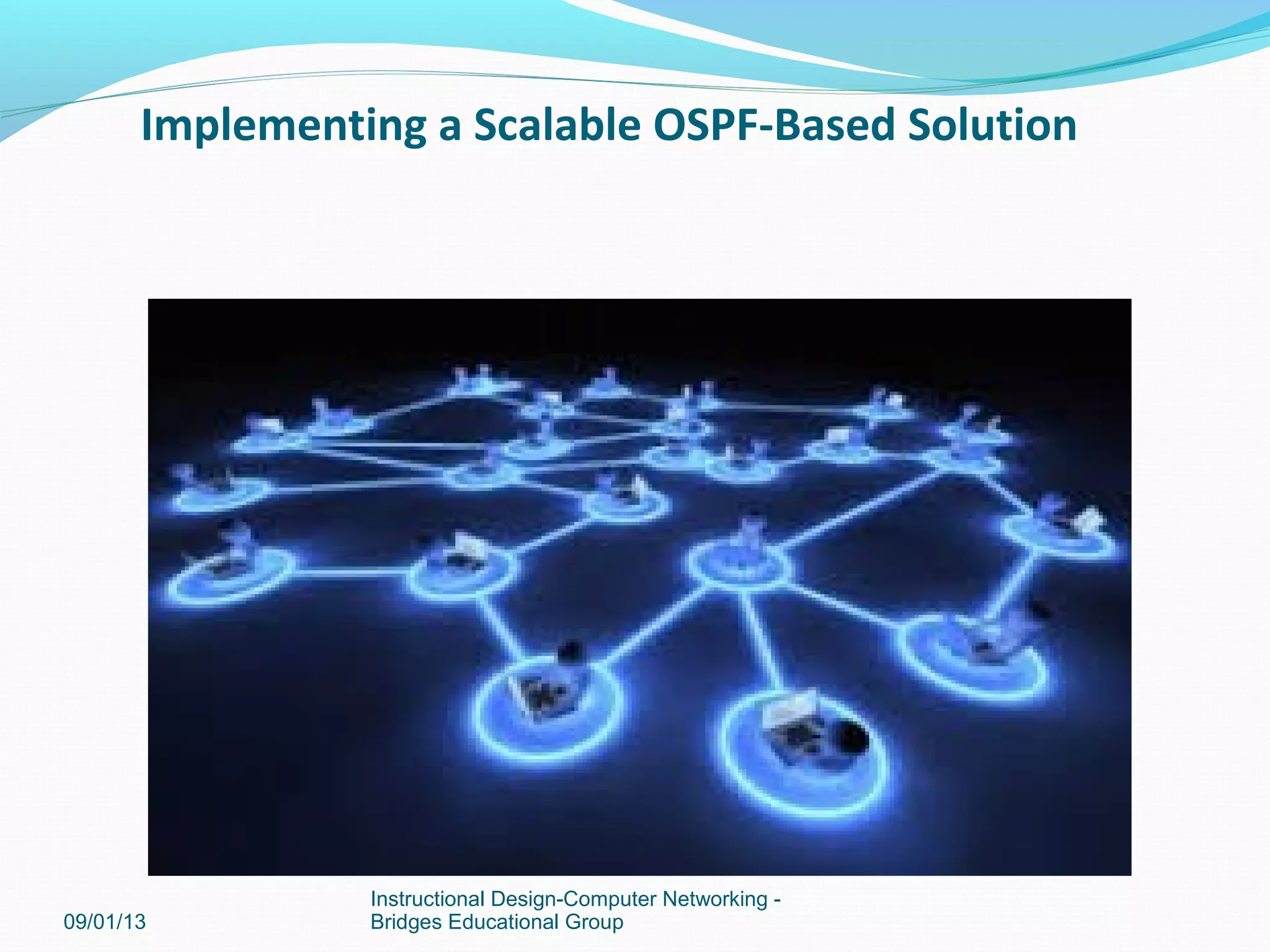 Implementing a Scalable OSPF-Based Solution

09/01/13

Instructional Design-Computer Networking - Bridges Educational Group